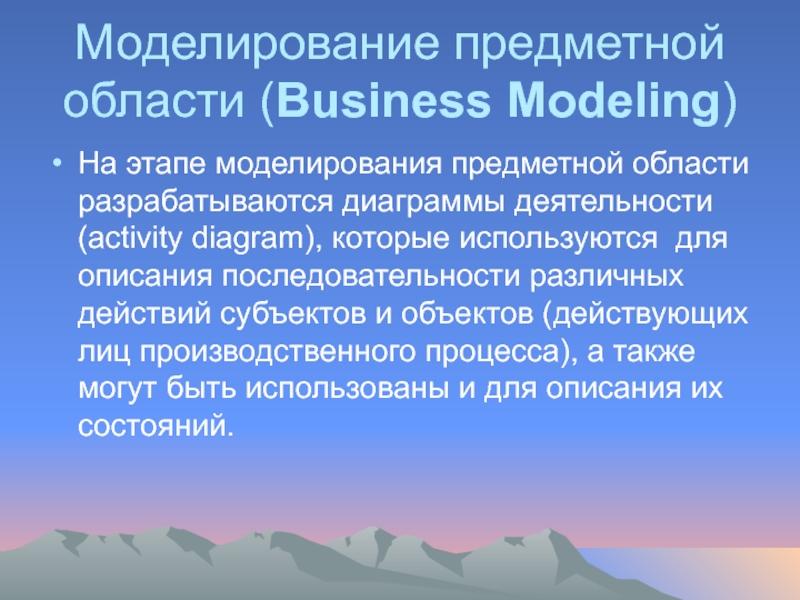 Моделирование предметной области (Business Modeling)

• На этапе моделирования предметной области разрабатываются диаграммы деятельности (activity diagram), которые используются  для описания последовательности различных действий субъектов и объектов (действующих лиц производственного процесса), а также могут быть использованы и для описания их состояний.